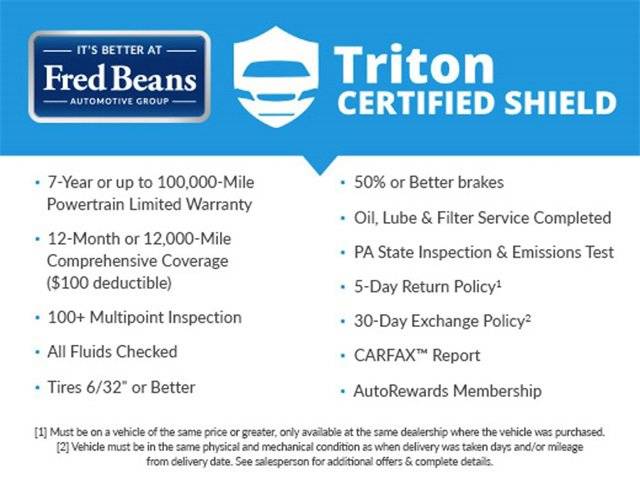 IT'S BETTER AT
Fred Beans
AUTOMOTIVE GROUP

Triton
CERTIFIED SHIELD

• 7-Year or up to 100,000-Mile Powertrain Limited Warranty
• 12-Month or 12,000-Mile Comprehensive Coverage ($100 deductible)
• 100+ Multipoint Inspection
• All Fluids Checked
• Tires 6/32" or Better

• 50% or Better brakes
• Oil, Lube & Filter Service Completed
• PA State Inspection & Emissions Test
• 5-Day Return Policy¹
• 30-Day Exchange Policy²
• CARFAX™ Report
• AutoRewards Membership

[1] Must be on a vehicle of the same price or greater, only available at the same dealership where the vehicle was purchased.
[2] Vehicle must be in the same physical and mechanical condition as when delivery was taken days and/or mileage from delivery date. See salesperson for additional offers & complete details.